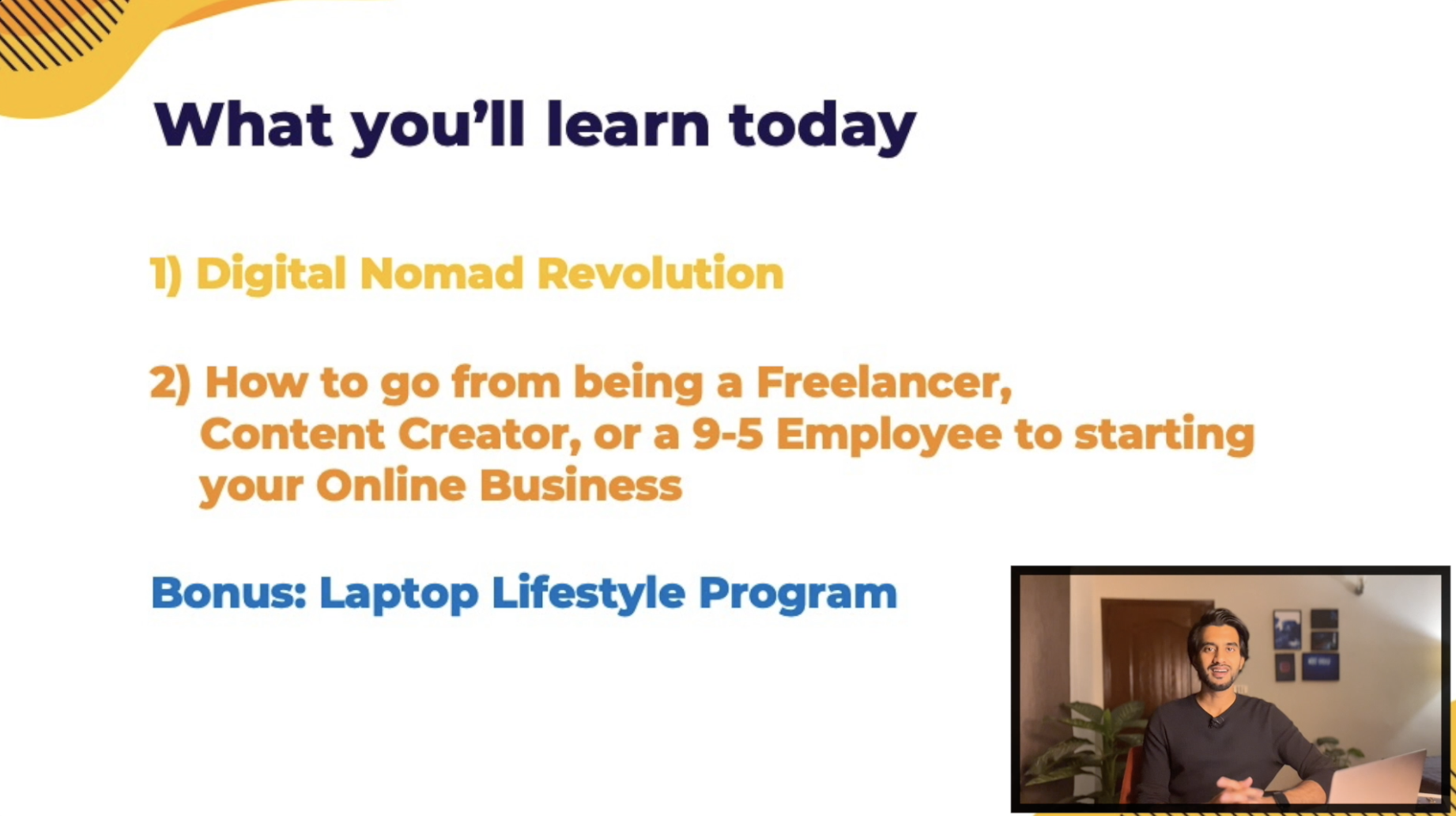 What you'll learn today

1) Digital Nomad Revolution

2) How to go from being a Freelancer, Content Creator, or a 9-5 Employee to starting your Online Business

Bonus: Laptop Lifestyle Program